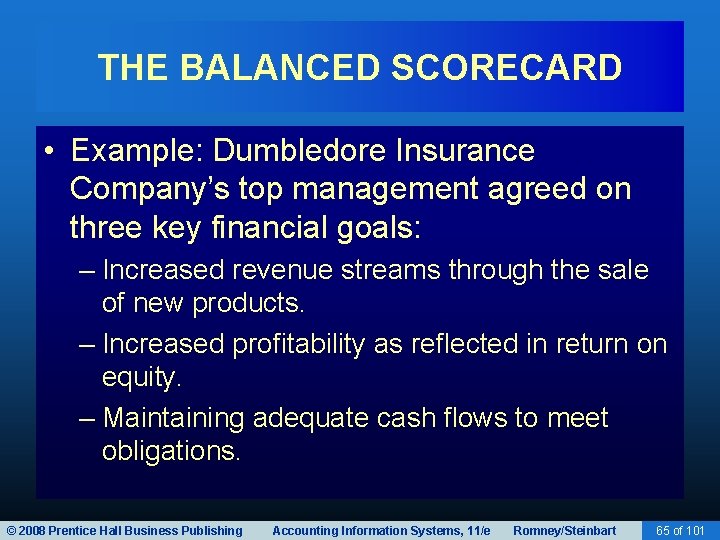 THE BALANCED SCORECARD

• Example: Dumbledore Insurance Company's top management agreed on three key financial goals:

– Increased revenue streams through the sale of new products.

– Increased profitability as reflected in return on equity.

– Maintaining adequate cash flows to meet obligations.

© 2008 Prentice Hall Business Publishing Accounting Information Systems, 11/e Romney/Steinbart 65 of 101